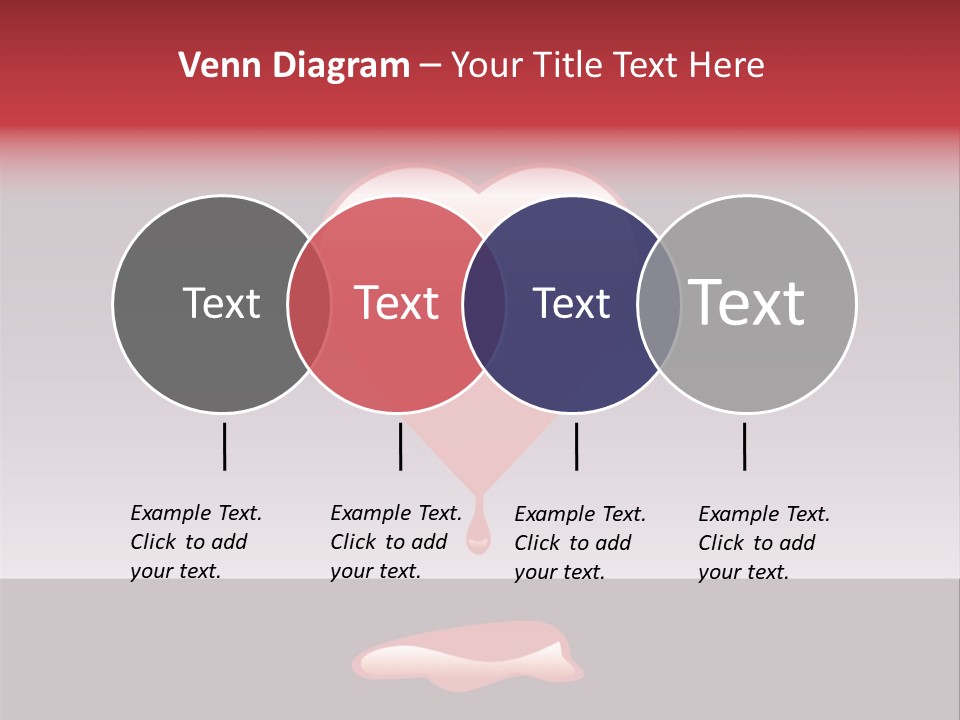 Venn Diagram – Your Title Text Here

Text

Text

Text

Text

Example Text. Click to add your text.

Example Text. Click to add your text.

Example Text. Click to add your text.

Example Text. Click to add your text.